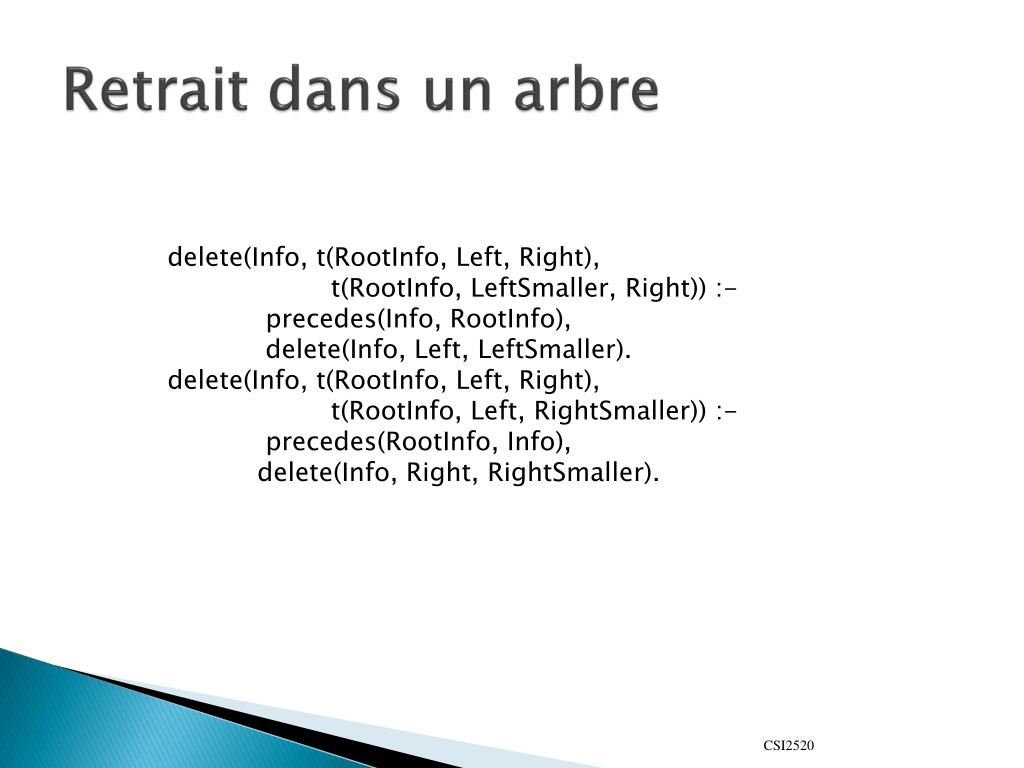 Retrait dans un arbre

delete(Info, t(RootInfo, Left, Right),
t(RootInfo, LeftSmaller, Right)) :-
precedes(Info, RootInfo),
delete(Info, Left, LeftSmaller).
delete(Info, t(RootInfo, Left, Right),
t(RootInfo, Left, RightSmaller)) :-
precedes(RootInfo, Info),
delete(Info, Right, RightSmaller).

CSI2520